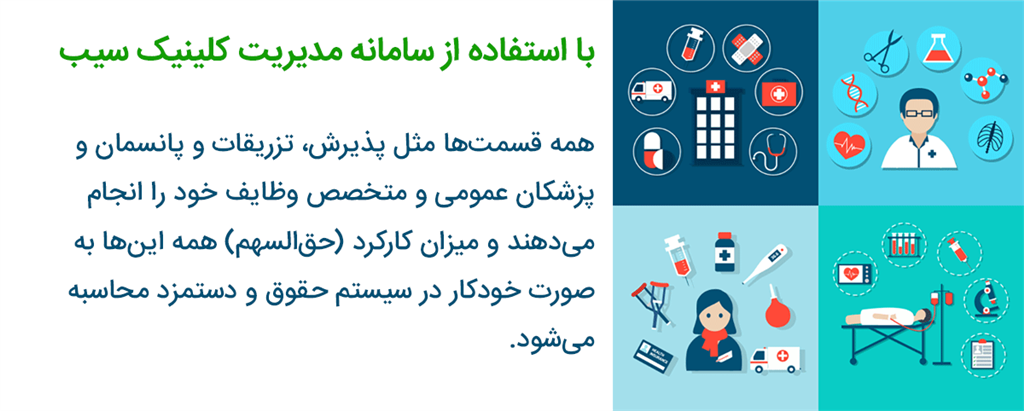 با استفاده از سامانه مدیریت کلینیک سیب

همه قسمت‌ها مثل پذیرش، تزریقات و پانسمان و پزشکان عمومی و متخصص وظایف خود را انجام می‌دهند و میزان کارکرد (حق‌السهم) همه این‌ها به صورت خودکار در سیستم حقوق و دستمزد محاسبه می‌شود.